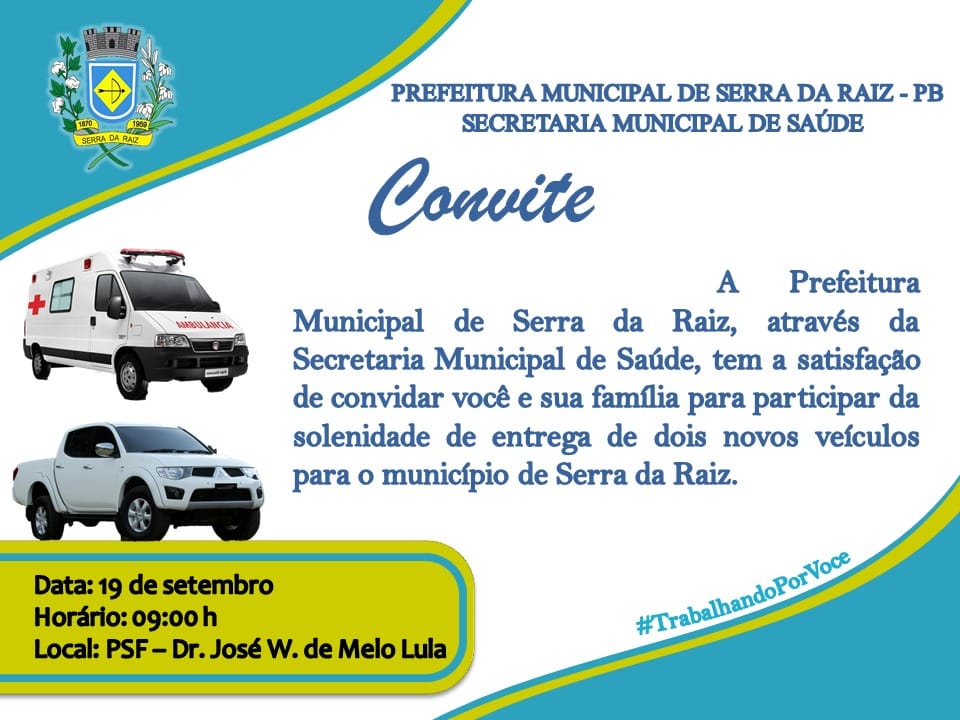 1870 1959
SERRA DA RAIZ

PREFEITURA MUNICIPAL DE SERRA DA RAIZ - PB
SECRETARIA MUNICIPAL DE SAÚDE

Convite

AMBULÂNCIA

A Prefeitura Municipal de Serra da Raiz, através da Secretaria Municipal de Saúde, tem a satisfação de convidar você e sua família para participar da solenidade de entrega de dois novos veículos para o município de Serra da Raiz.

Data: 19 de setembro
Horário: 09:00 h
Local: PSF – Dr. José W. de Melo Lula

#TrabalhandoPorVoce